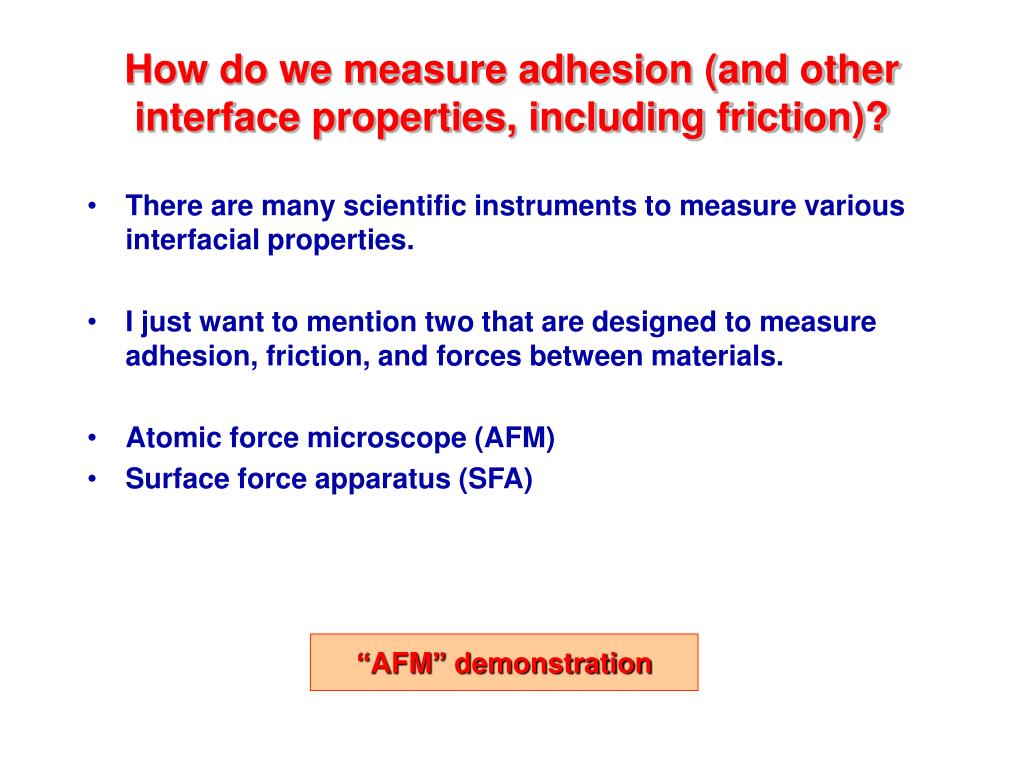 How do we measure adhesion (and other interface properties, including friction)?

• There are many scientific instruments to measure various interfacial properties.

• I just want to mention two that are designed to measure adhesion, friction, and forces between materials.

• Atomic force microscope (AFM)
• Surface force apparatus (SFA)

“AFM” demonstration